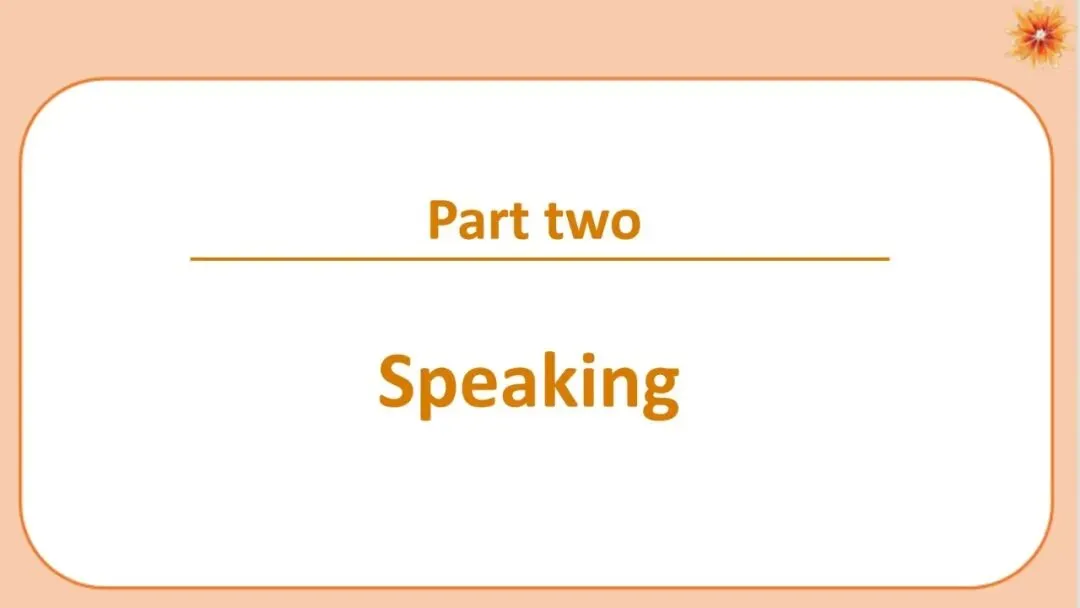 Part two

Speaking